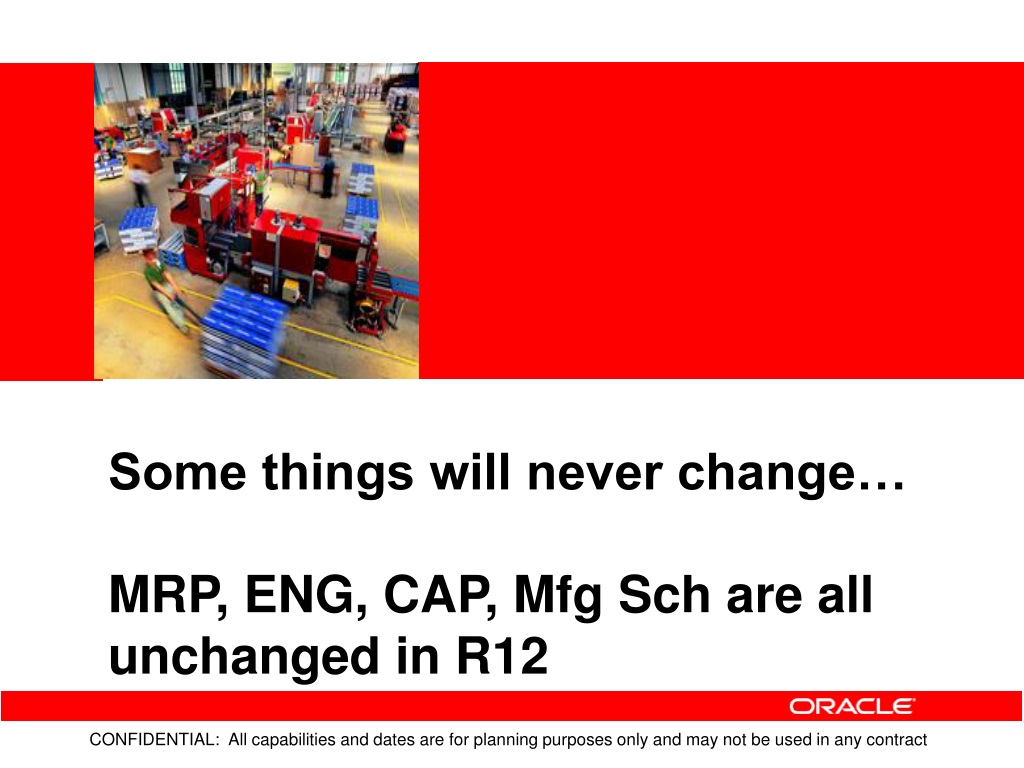 Some things will never change…

MRP, ENG, CAP, Mfg Sch are all unchanged in R12

ORACLE

CONFIDENTIAL: All capabilities and dates are for planning purposes only and may not be used in any contract